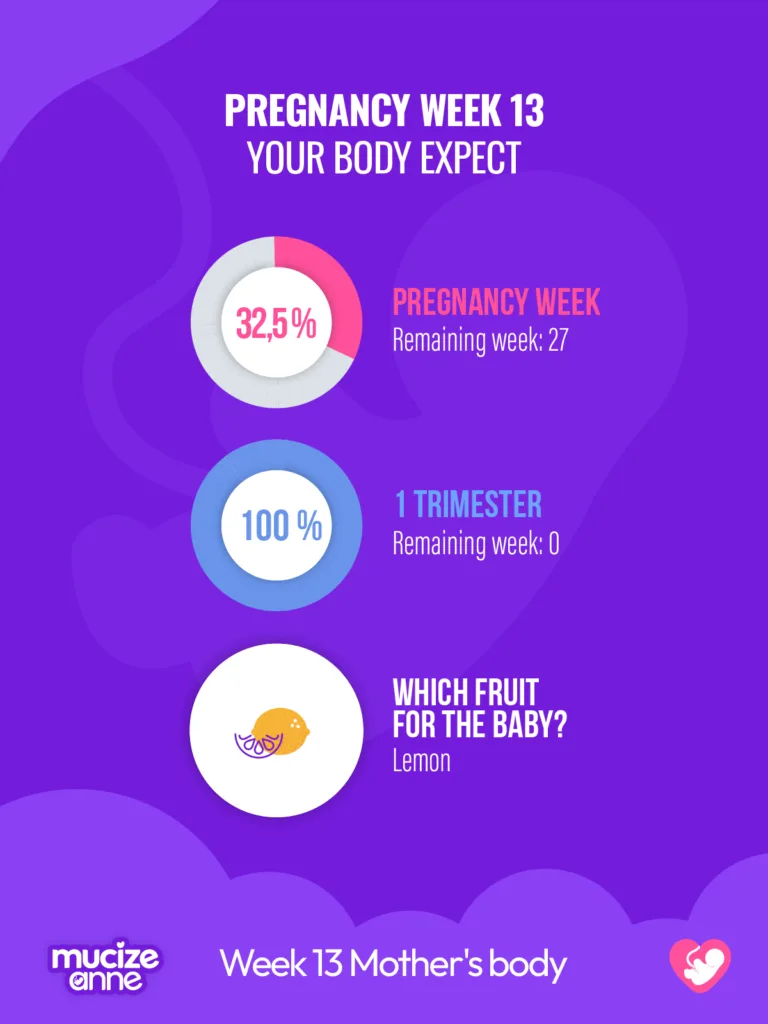 PREGNANCY WEEK 13
YOUR BODY EXPECT

32,5 %

PREGNANCY WEEK
Remaining week: 27

100 %

1 TRIMESTER
Remaining week: 0

WHICH FRUIT FOR THE BABY?
Lemon

mucize anne

Week 13 Mother's body